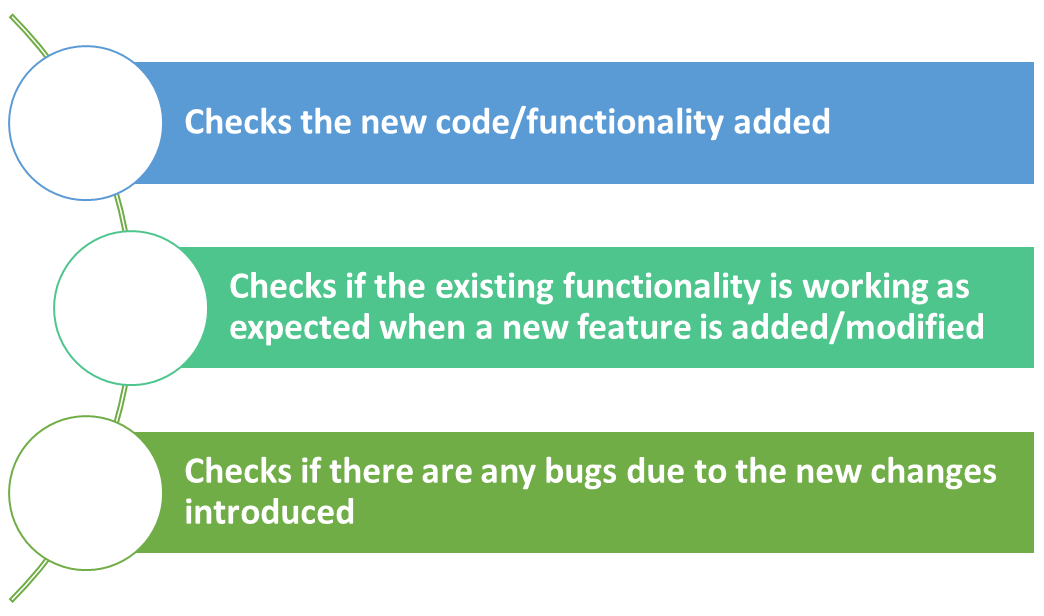 Checks the new code/functionality added

Checks if the existing functionality is working as expected when a new feature is added/modified

Checks if there are any bugs due to the new changes introduced